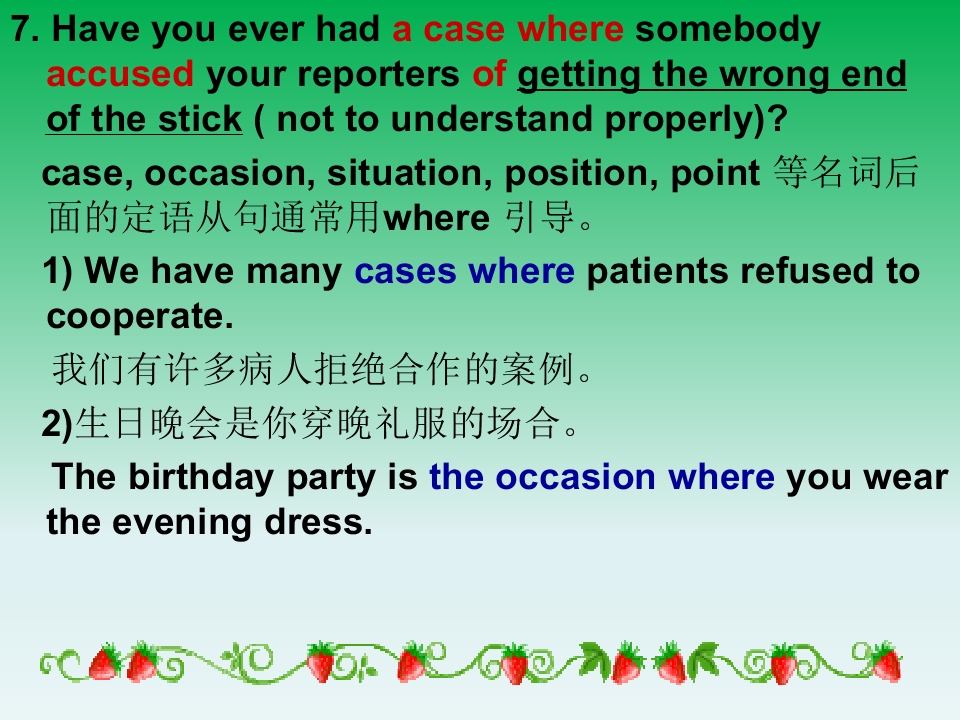 7. Have you ever had a case where somebody accused your reporters of getting the wrong end of the stick ( not to understand properly)?

case, occasion, situation, position, point 等名词后面的定语从句通常用where 引导。

1) We have many cases where patients refused to cooperate.

我们有许多病人拒绝合作的案例。

2)生日晚会是你穿晚礼服的场合。

The birthday party is the occasion where you wear the evening dress.